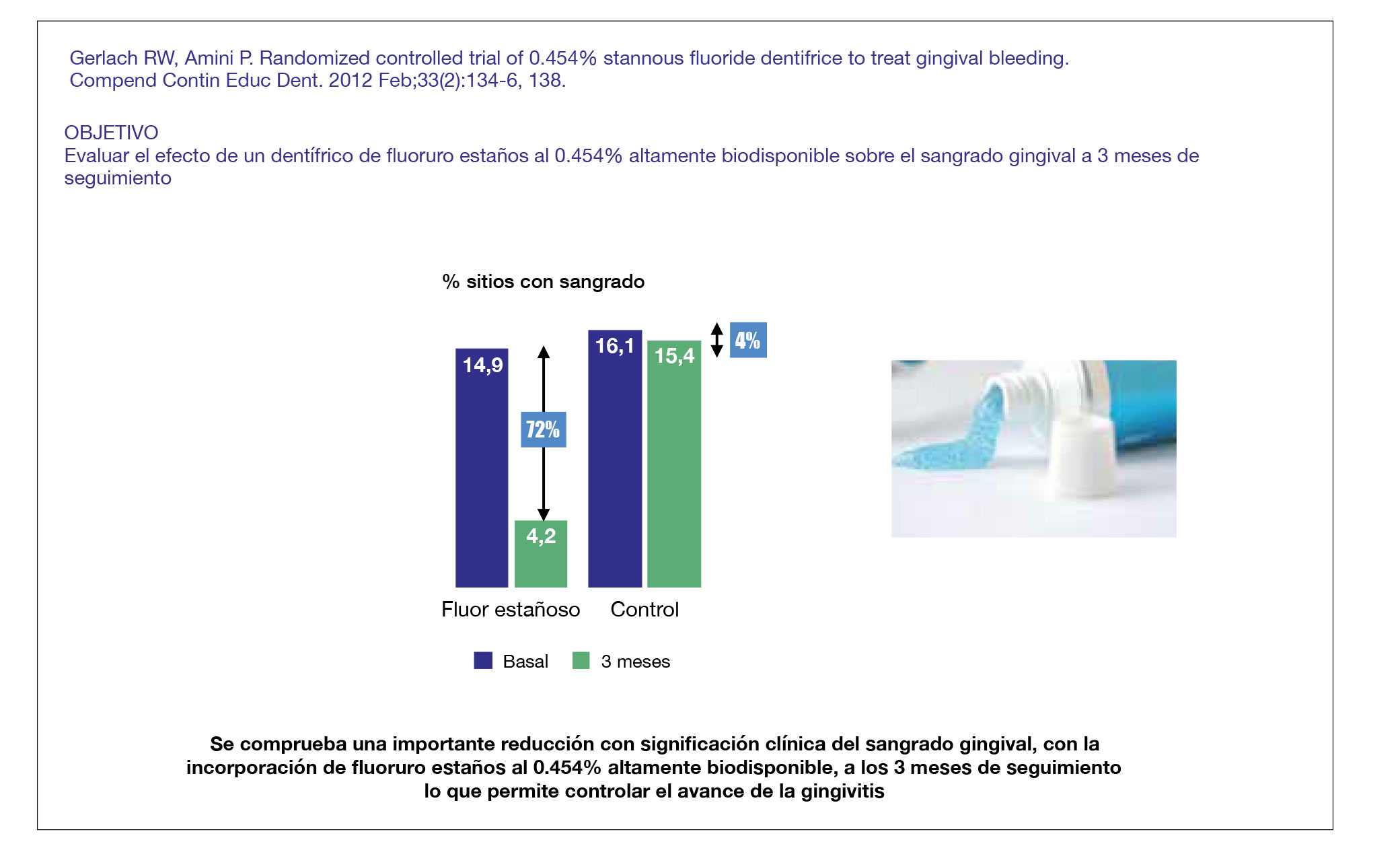 Gerlach RW, Amini P. Randomized controlled trial of 0.454% stannous fluoride dentifrice to treat gingival bleeding. Compend Contin Educ Dent. 2012 Feb;33(2):134-6, 138.

OBJETIVO
Evaluar el efecto de un dentífrico de fluoruro estaños al 0.454% altamente biodisponible sobre el sangrado gingival a 3 meses de seguimiento

% sitios con sangrado

14,9
72%
4,2
16,1
15,4
4%

Fluor estañoso Control

Basal 3 meses

Se comprueba una importante reducción con significación clínica del sangrado gingival, con la incorporación de fluoruro estaños al 0.454% altamente biodisponible, a los 3 meses de seguimiento lo que permite controlar el avance de la gingivitis